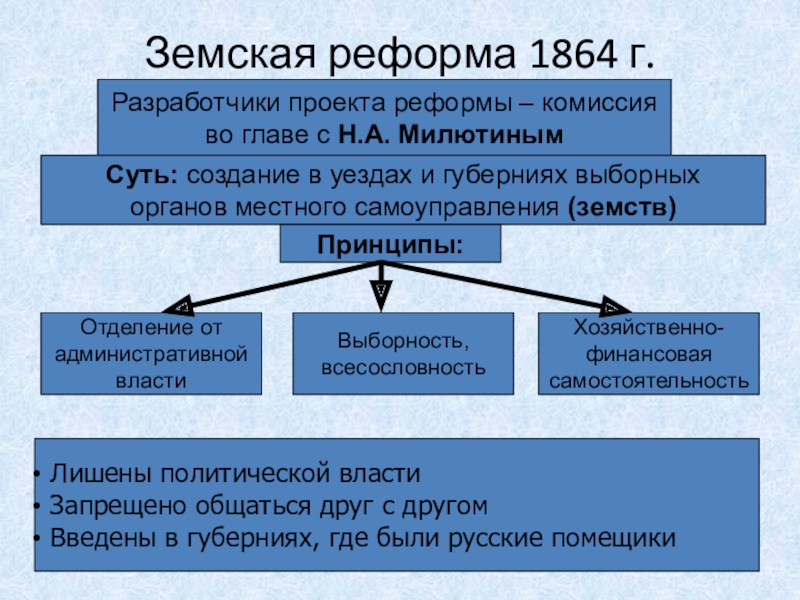 Земская реформа 1864 г.

Разработчики проекта реформы – комиссия во главе с Н.А. Милютиным

Суть: создание в уездах и губерниях выборных органов местного самоуправления (земств)

Принципы:

Отделение от административной власти

Выборность, всесословность

Хозяйственно-финансовая самостоятельность

• Лишены политической власти
• Запрещено общаться друг с другом
• Введены в губерниях, где были русские помещики